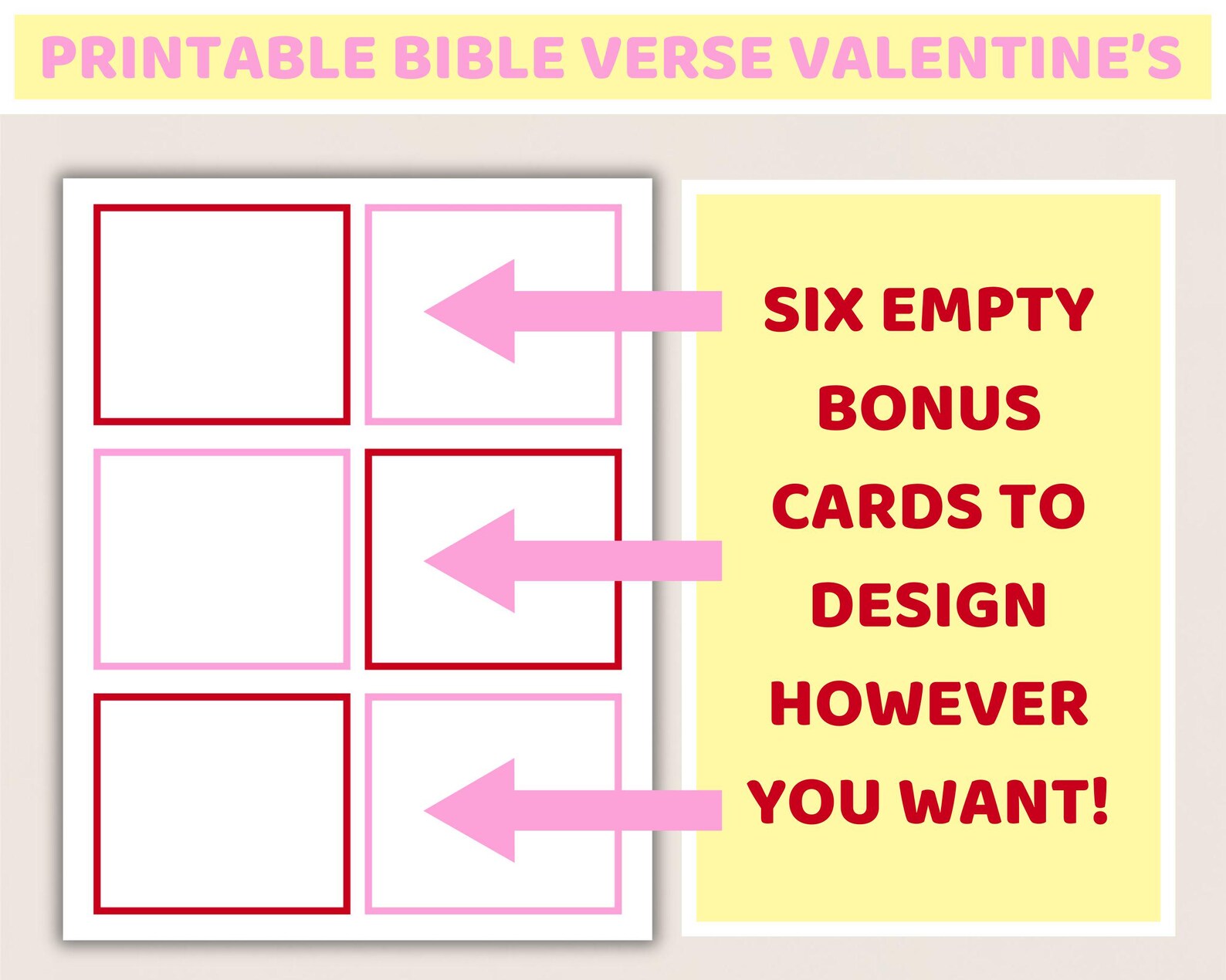 PRINTABLE BIBLE VERSE VALENTINE'S

SIX EMPTY BONUS CARDS TO DESIGN HOWEVER YOU WANT!